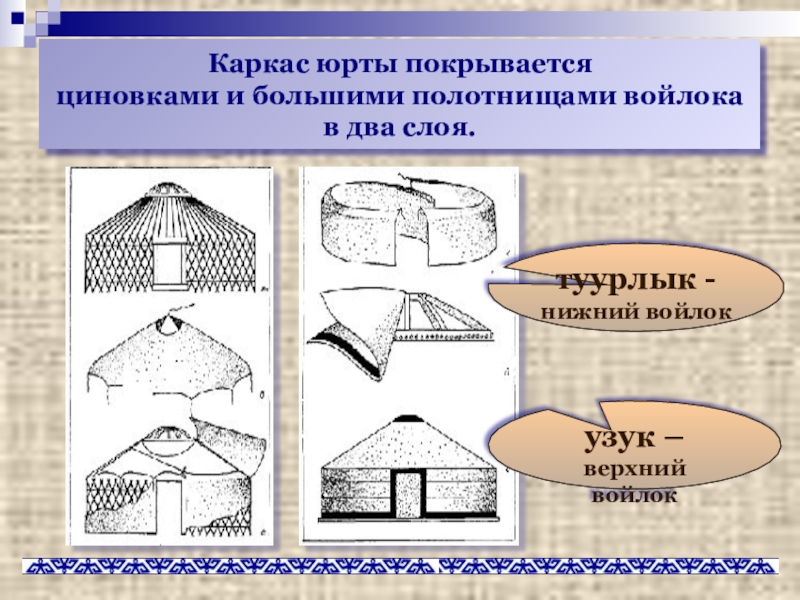 Каркас юрты покрывается циновками и большими полотнищами войлока в два слоя.

туурлык - нижний войлок

узук – верхний войлок